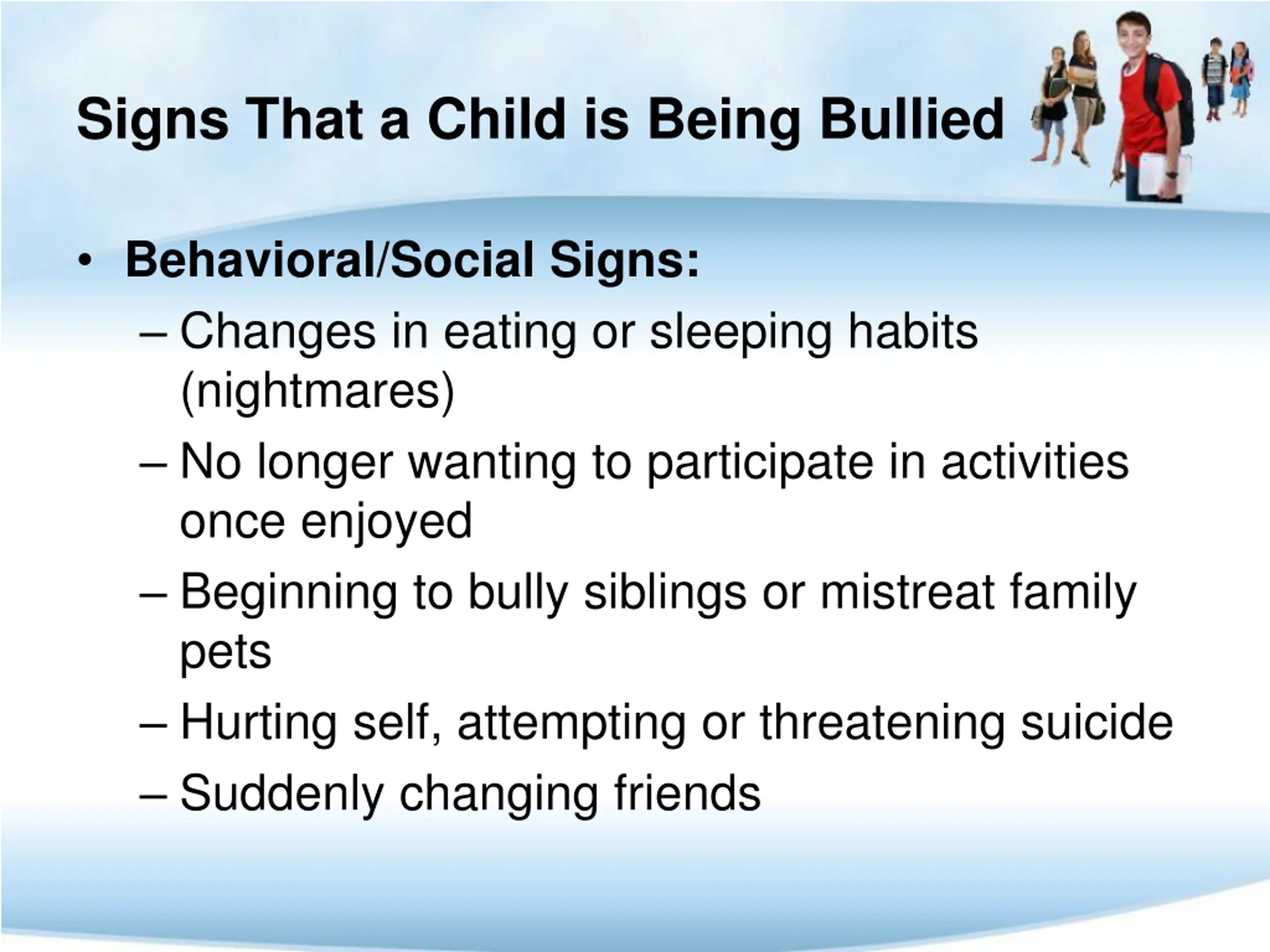 Signs That a Child is Being Bullied

• Behavioral/Social Signs:
– Changes in eating or sleeping habits (nightmares)
– No longer wanting to participate in activities once enjoyed
– Beginning to bully siblings or mistreat family pets
– Hurting self, attempting or threatening suicide
– Suddenly changing friends